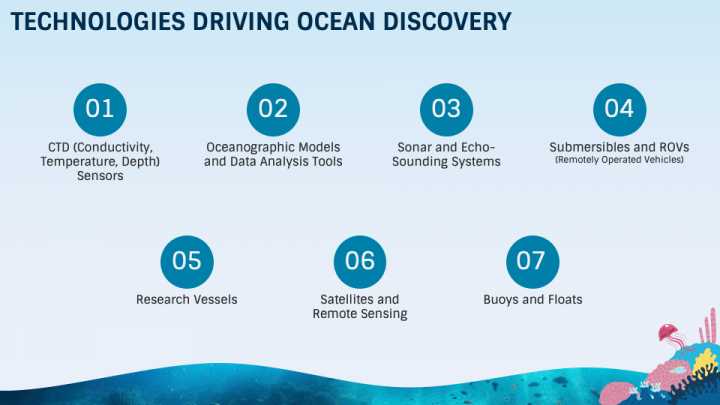 TECHNOLOGIES DRIVING OCEAN DISCOVERY

01

CTD (Conductivity, Temperature, Depth) Sensors

02

Oceanographic Models and Data Analysis Tools

03

Sonar and Echo-Sounding Systems

04

Submersibles and ROVs (Remotely Operated Vehicles)

05

Research Vessels

06

Satellites and Remote Sensing

07

Buoys and Floats